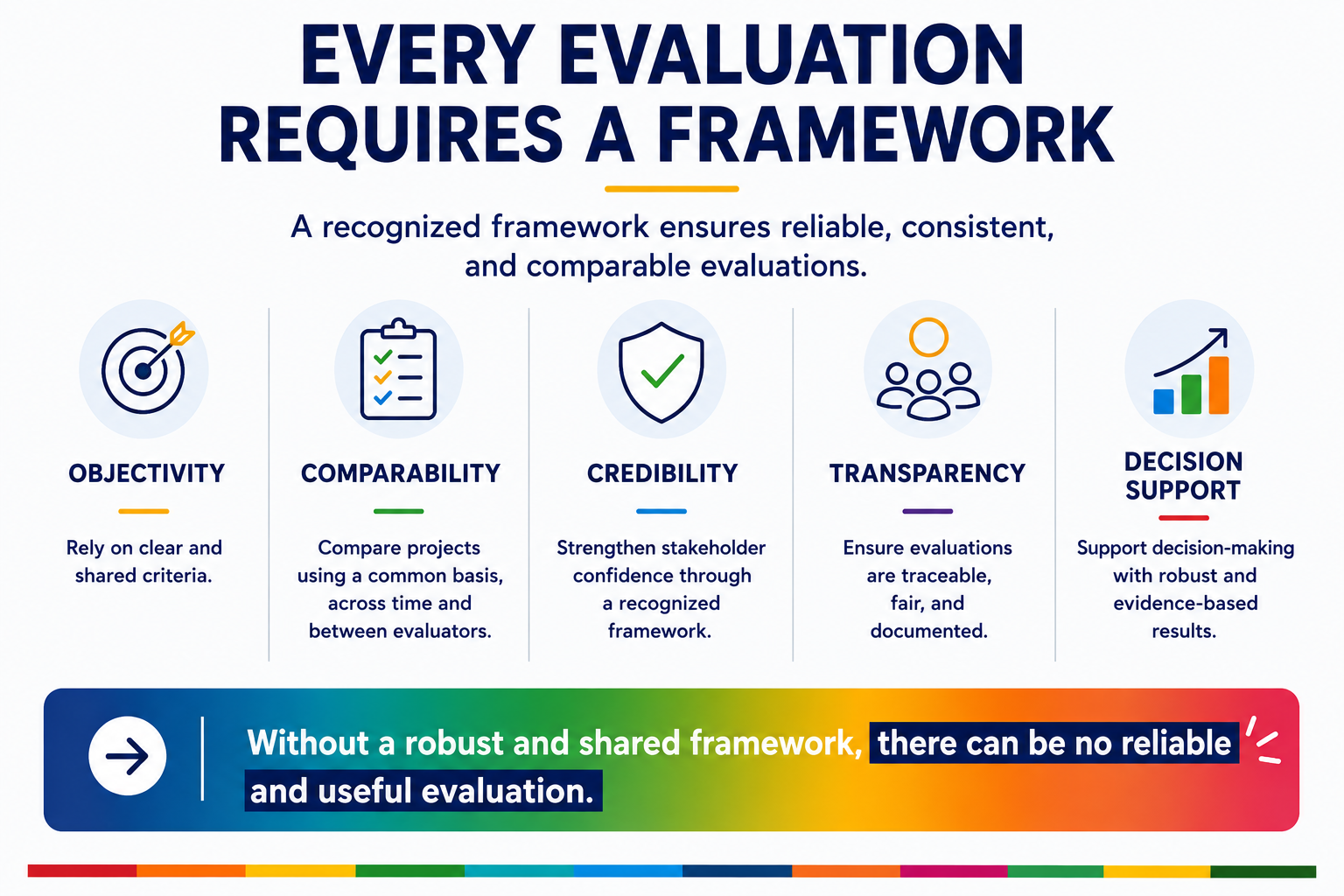 EVERY EVALUATION REQUIRES A FRAMEWORK

A recognized framework ensures reliable, consistent, and comparable evaluations.

OBJECTIVITY

Rely on clear and shared criteria.

COMPARABILITY

Compare projects using a common basis, across time and between evaluators.

CREDIBILITY

Strengthen stakeholder confidence through a recognized framework.

TRANSPARENCY

Ensure evaluations are traceable, fair, and documented.

DECISION SUPPORT

Support decision-making with robust and evidence-based results.

Without a robust and shared framework, there can be no reliable and useful evaluation.